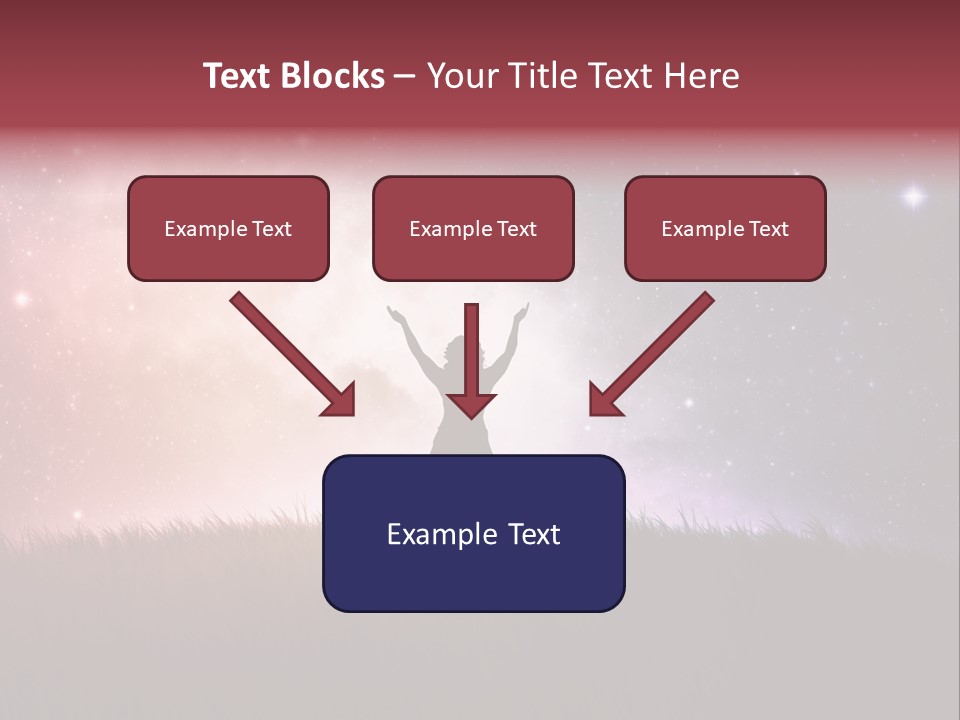 Text Blocks – Your Title Text Here

Example Text

Example Text

Example Text

Example Text